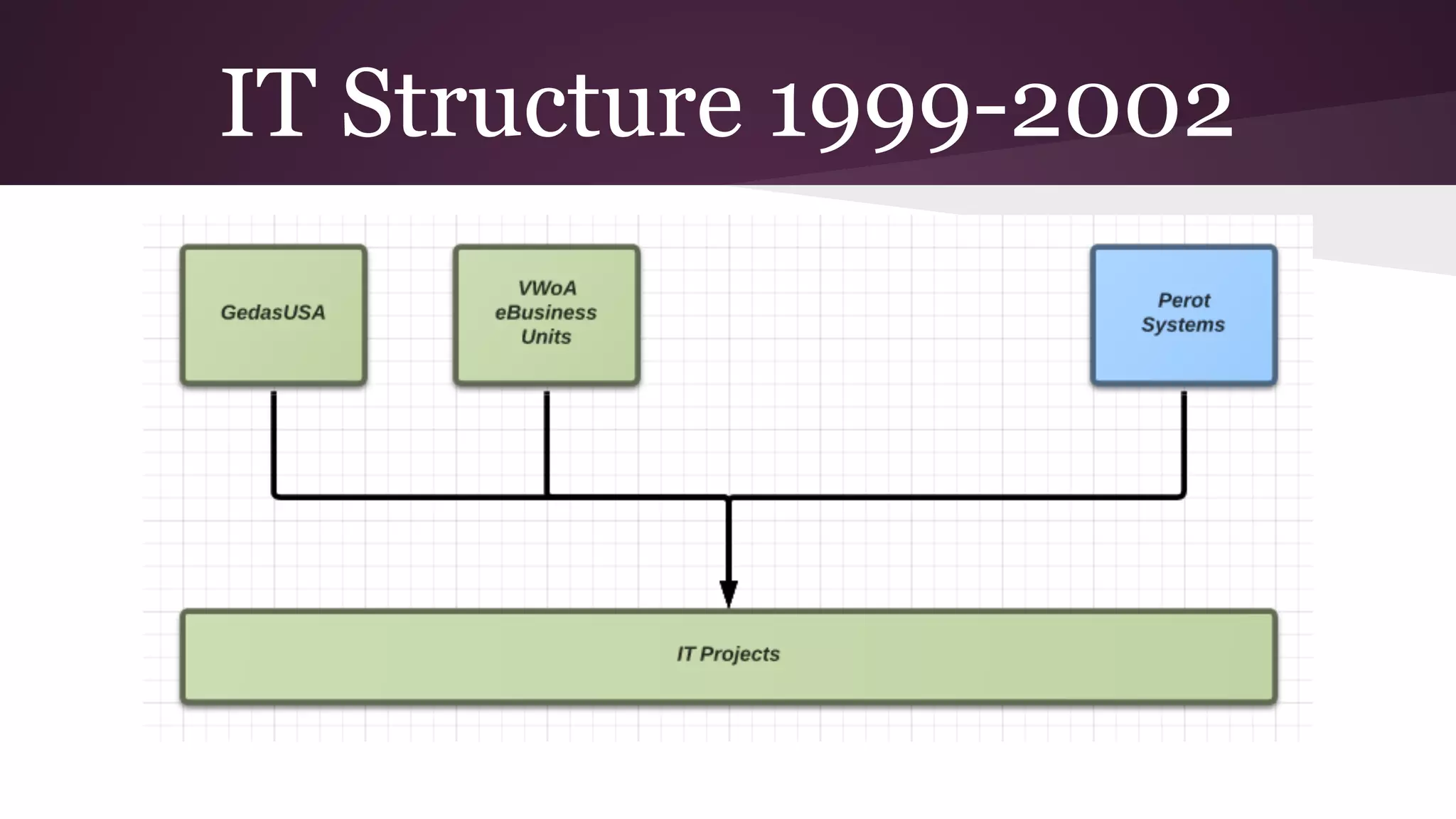 IT Structure 1999-2002

GedasUSA

VWoA eBusiness Units

Perot Systems

IT Projects